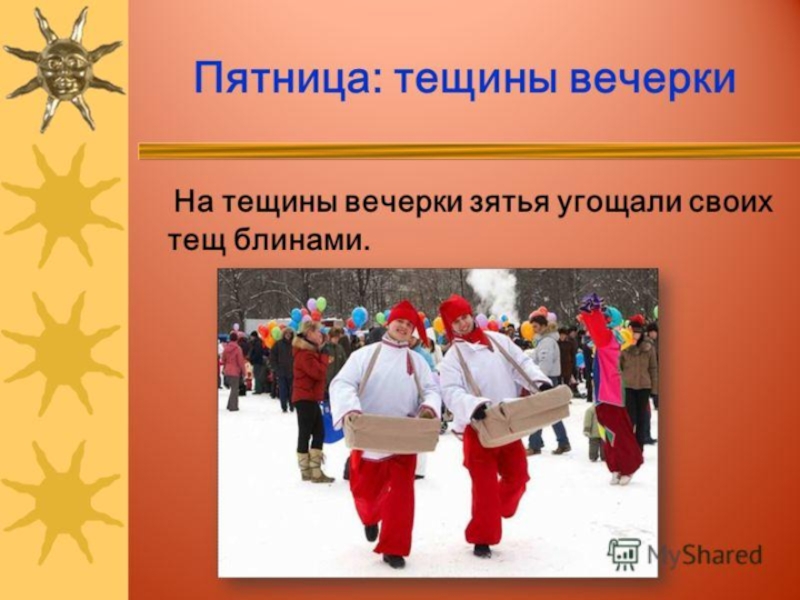 Пятница: тещины вечерки

На тещины вечерки зятья угощали своих тещ блинами.

MyShared